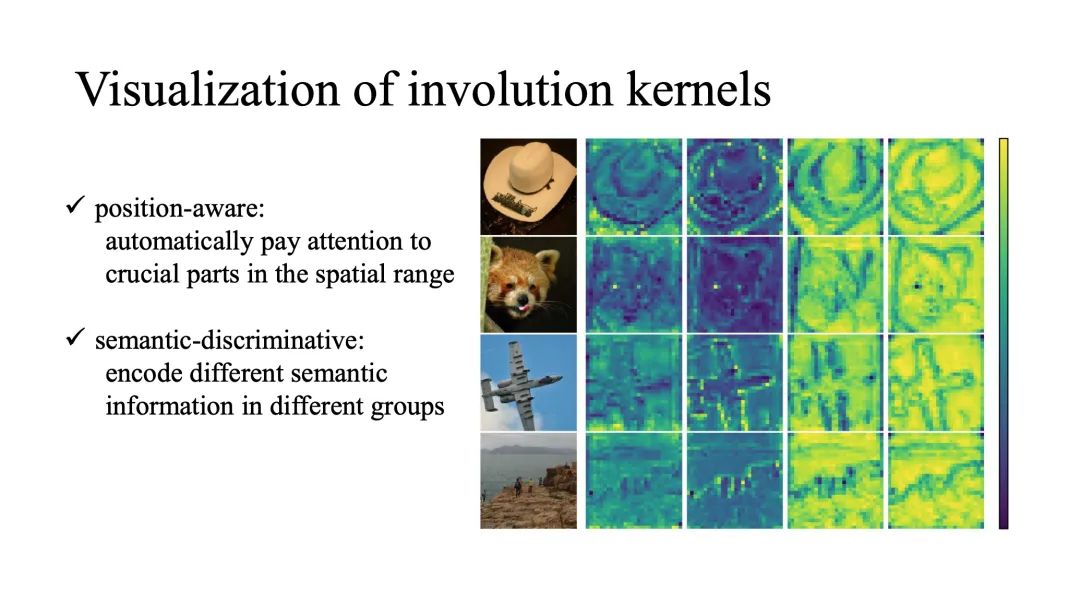 Visualization of involution kernels

✓ position-aware:
automatically pay attention to crucial parts in the spatial range

✓ semantic-discriminative:
encode different semantic information in different groups